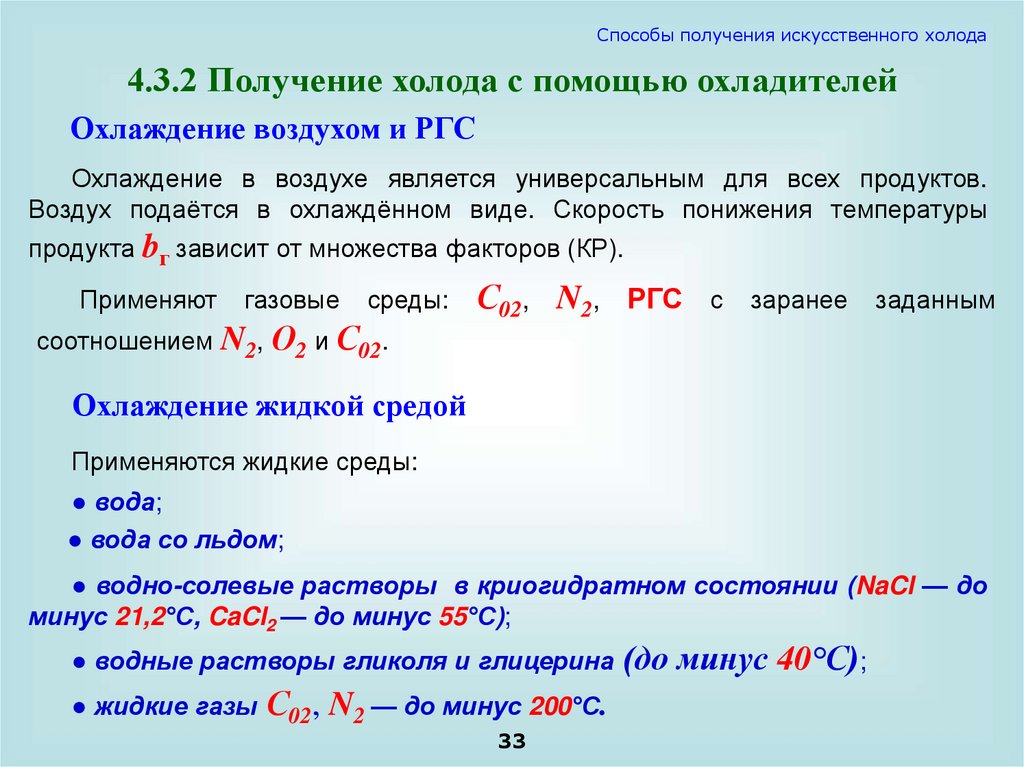 Способы получения искусственного холода

4.3.2 Получение холода с помощью охладителей

Охлаждение воздухом и РГС

Охлаждение в воздухе является универсальным для всех продуктов. Воздух подаётся в охлаждённом виде. Скорость понижения температуры продукта $b_г$ зависит от множества факторов (КР).

Применяют газовые среды: $C_{02}$, $N_2$, РГС с заранее заданным соотношением $N_2$, $O_2$ и $C_{02}$.

Охлаждение жидкой средой

Применяются жидкие среды:

● вода;

● вода со льдом;

● водно-солевые растворы в криогидратном состоянии (NaCl — до минус 21,2°С, $CaCl_2$ — до минус 55°С);

● водные растворы гликоля и глицерина (до минус 40°С);

● жидкие газы $C_{02}$, $N_2$ — до минус 200°С.

33